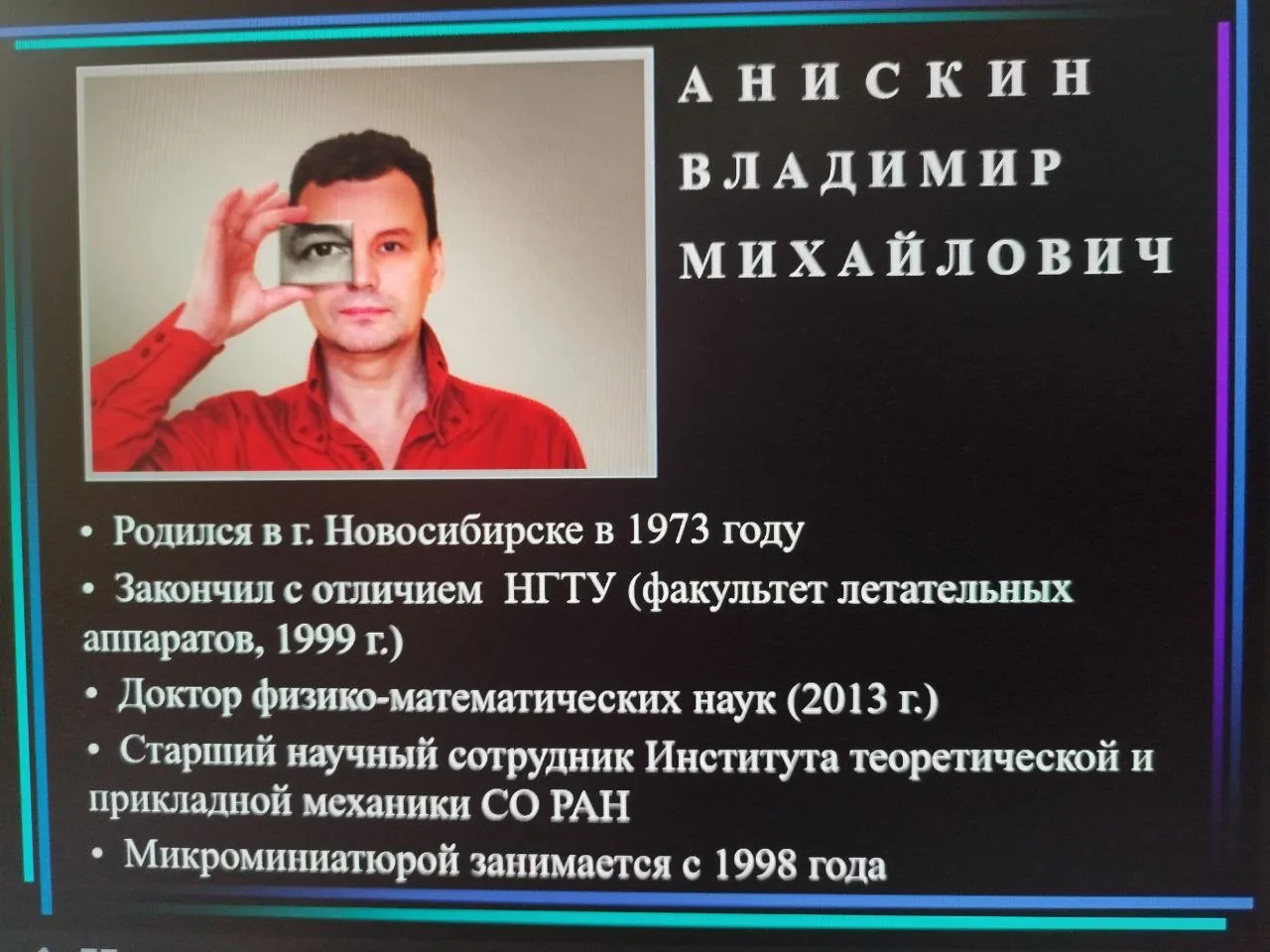 АНИСКИН
ВЛАДИМИР
МИХАЙЛОВИЧ

• Родился в г. Новосибирске в 1973 году
• Закончил с отличием НГТУ (факультет летательных аппаратов, 1999 г.)
• Доктор физико-математических наук (2013 г.)
• Старший научный сотрудник Института теоретической и прикладной механики СО РАН
• Микроминиатюрой занимается с 1998 года